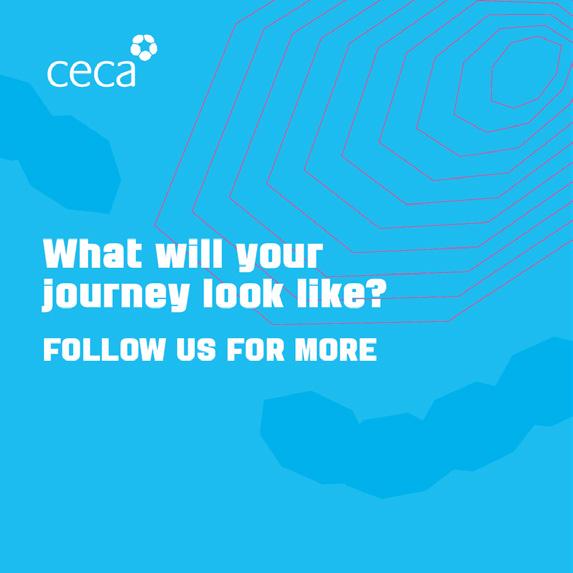 ceca

What will your journey look like?

FOLLOW US FOR MORE